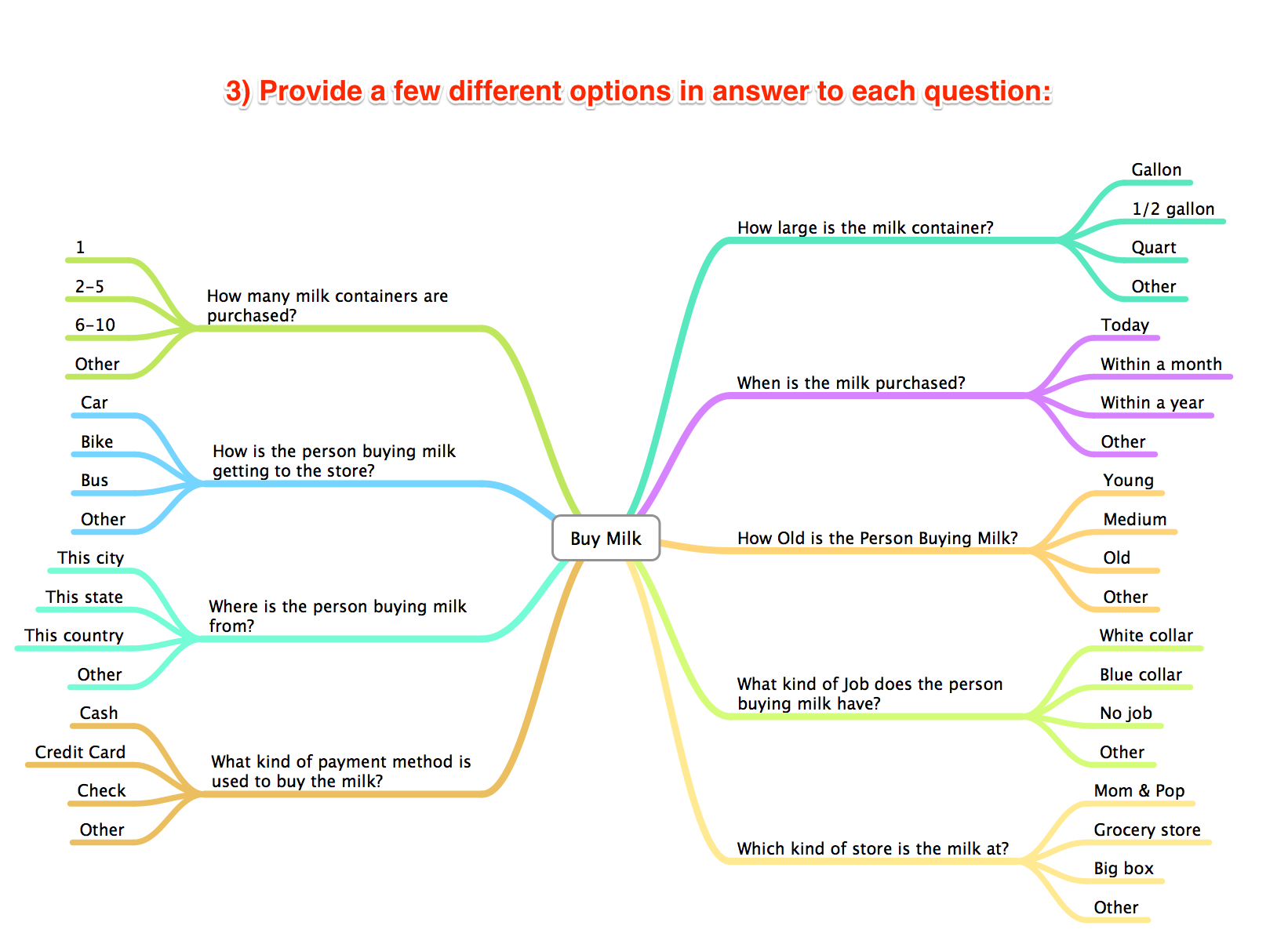 3) Provide a few different options in answer to each question:

Buy Milk

How many milk containers are purchased?
1
2-5
6-10
Other

How is the person buying milk getting to the store?
Car
Bike
Bus
Other

Where is the person buying milk from?
This city
This state
This country
Other

What kind of payment method is used to buy the milk?
Cash
Credit Card
Check
Other

How large is the milk container?
Gallon
1/2 gallon
Quart
Other

When is the milk purchased?
Today
Within a month
Within a year
Other

How Old is the Person Buying Milk?
Young
Medium
Old
Other

What kind of Job does the person buying milk have?
White collar
Blue collar
No job
Other

Which kind of store is the milk at?
Mom & Pop
Grocery store
Big box
Other